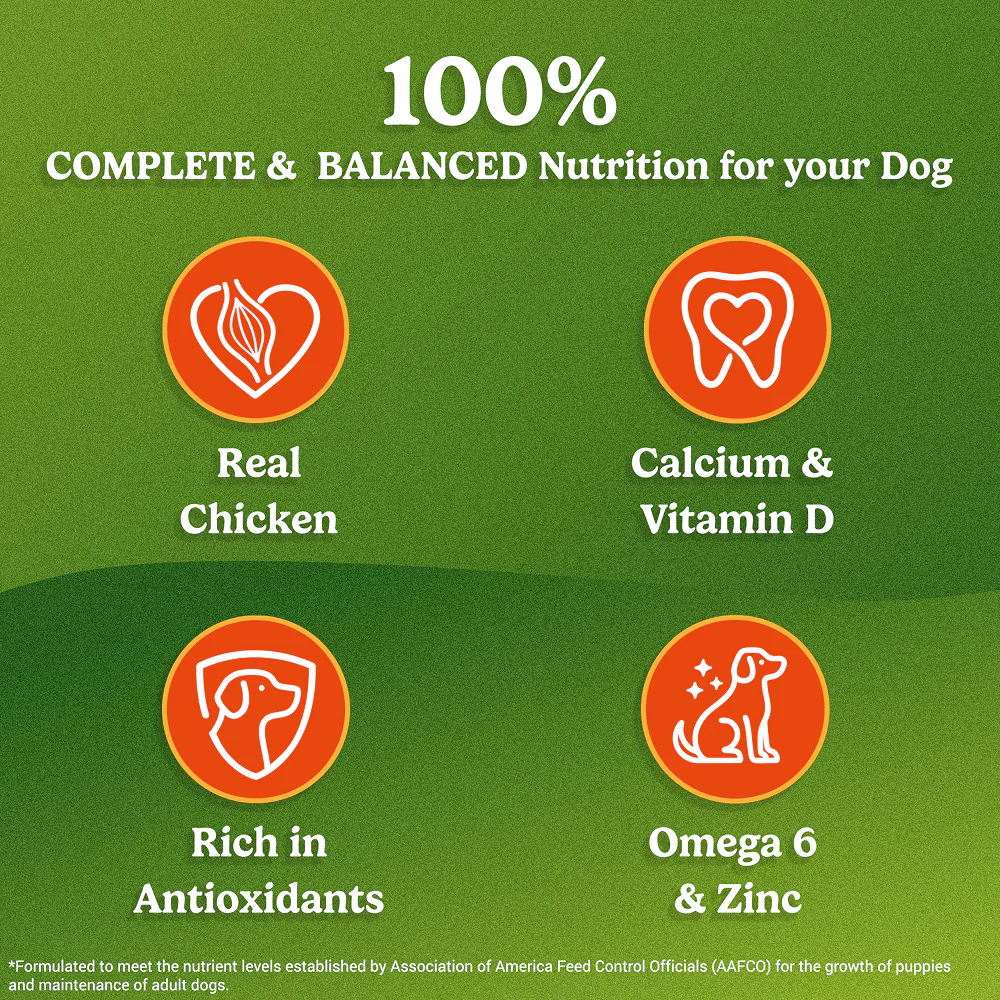 100%
COMPLETE & BALANCED Nutrition for your Dog

Real
Chicken

Calcium &
Vitamin D

Rich in
Antioxidants

Omega 6
& Zinc

*Formulated to meet the nutrient levels established by Association of America Feed Control Officials (AAFCO) for the growth of puppies and maintenance of adult dogs.